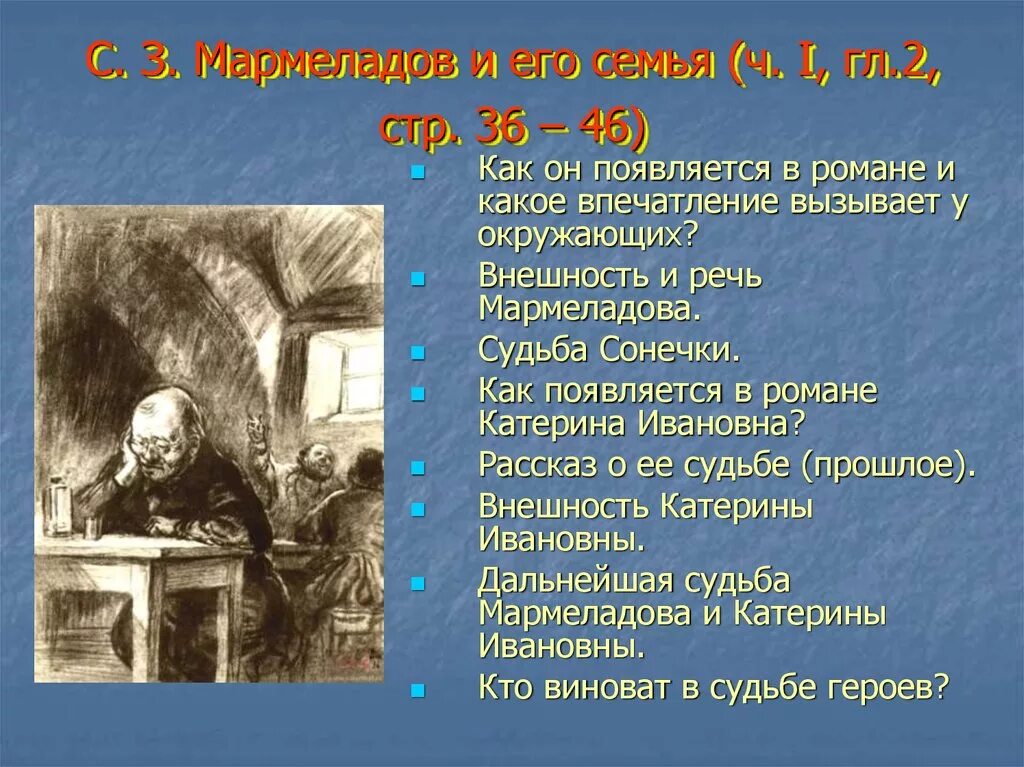 С. З. Мармеладов и его семья (ч. I, гл.2, стр. 36 – 46)

Как он появляется в романе и какое впечатление вызывает у окружающих?

Внешность и речь Мармеладова.

Судьба Сонечки.

Как появляется в романе Катерина Ивановна?

Рассказ о ее судьбе (прошлое).

Внешность Катерины Ивановны.

Дальнейшая судьба Мармеладова и Катерины Ивановны.

Кто виноват в судьбе героев?